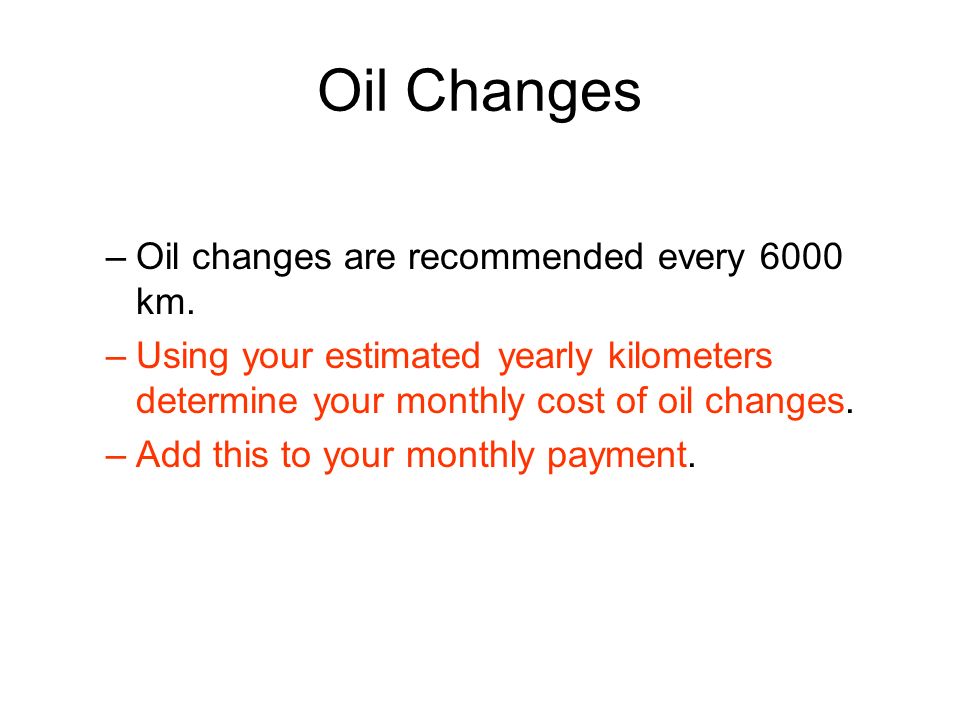 Oil Changes

– Oil changes are recommended every 6000 km.

– Using your estimated yearly kilometers determine your monthly cost of oil changes.

– Add this to your monthly payment.